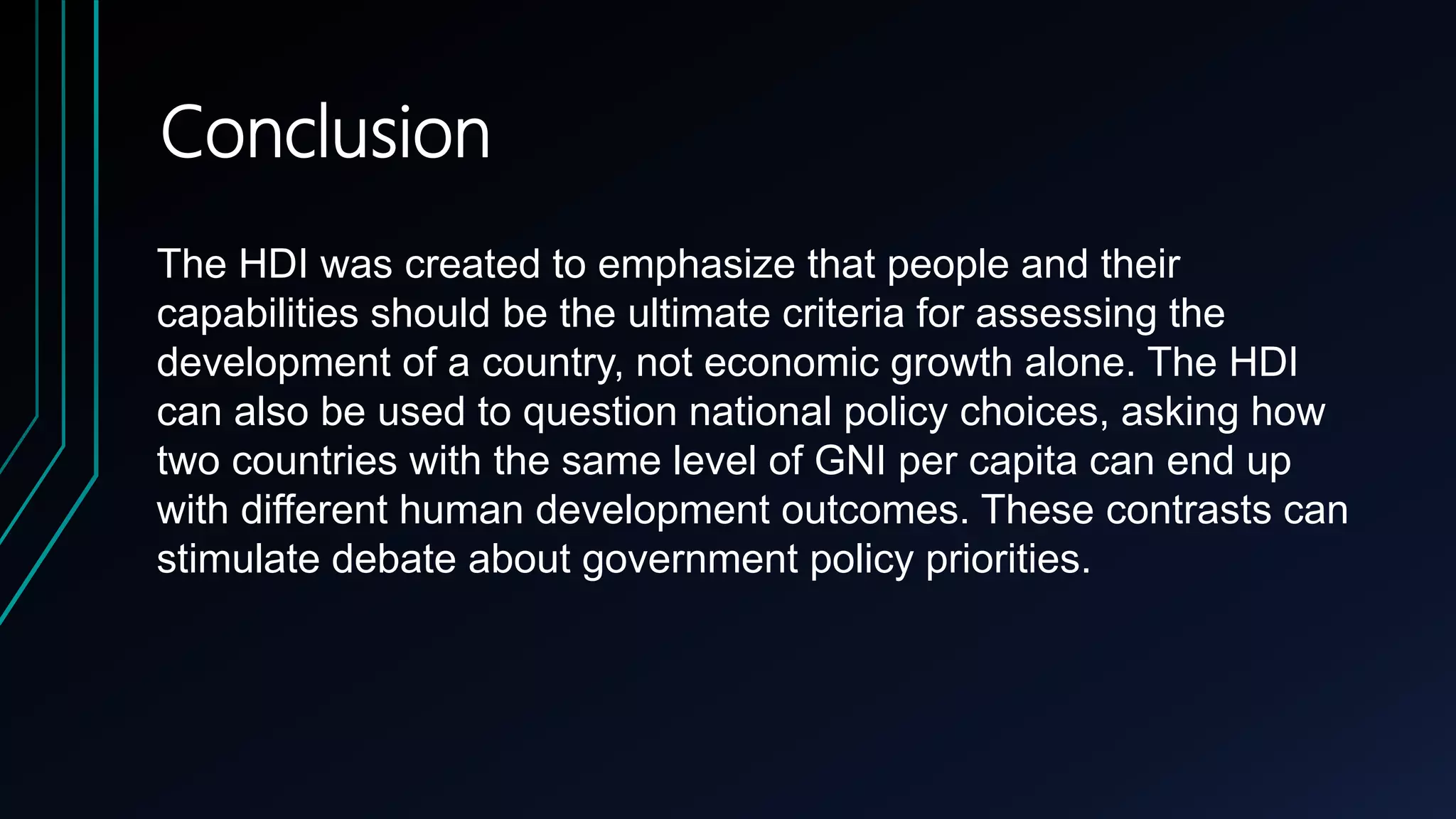 Conclusion

The HDI was created to emphasize that people and their capabilities should be the ultimate criteria for assessing the development of a country, not economic growth alone. The HDI can also be used to question national policy choices, asking how two countries with the same level of GNI per capita can end up with different human development outcomes. These contrasts can stimulate debate about government policy priorities.